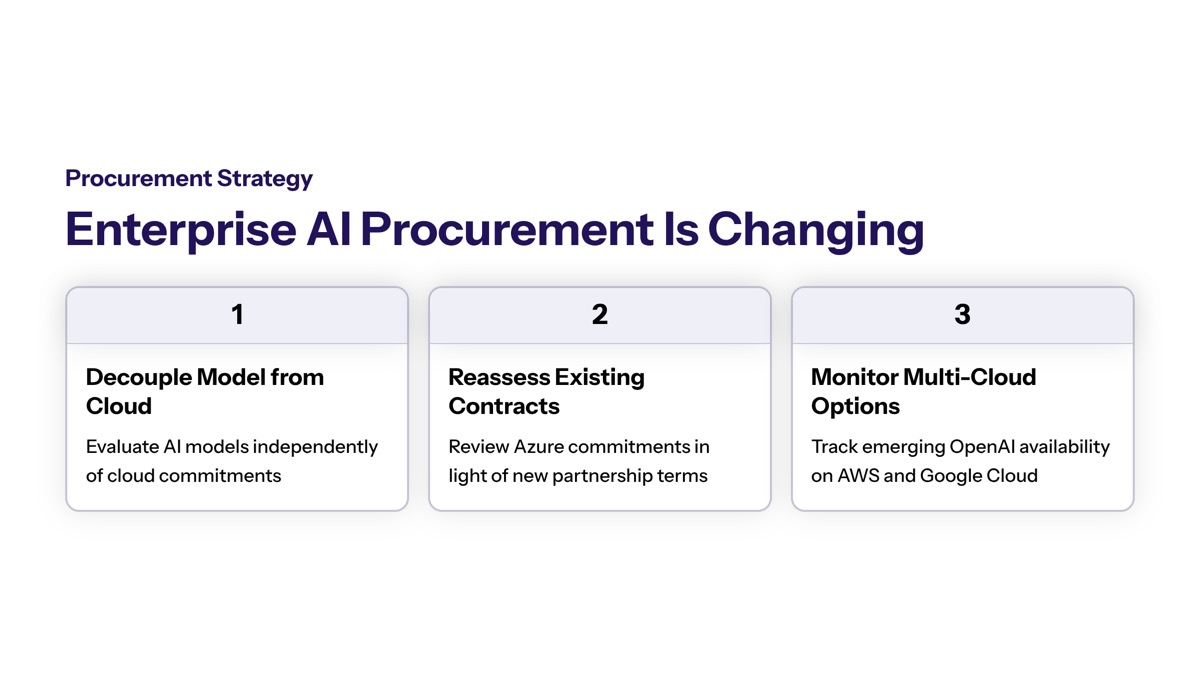 Procurement Strategy

Enterprise AI Procurement Is Changing

1

Decouple Model from Cloud

Evaluate AI models independently of cloud commitments

2

Reassess Existing Contracts

Review Azure commitments in light of new partnership terms

3

Monitor Multi-Cloud Options

Track emerging OpenAI availability on AWS and Google Cloud